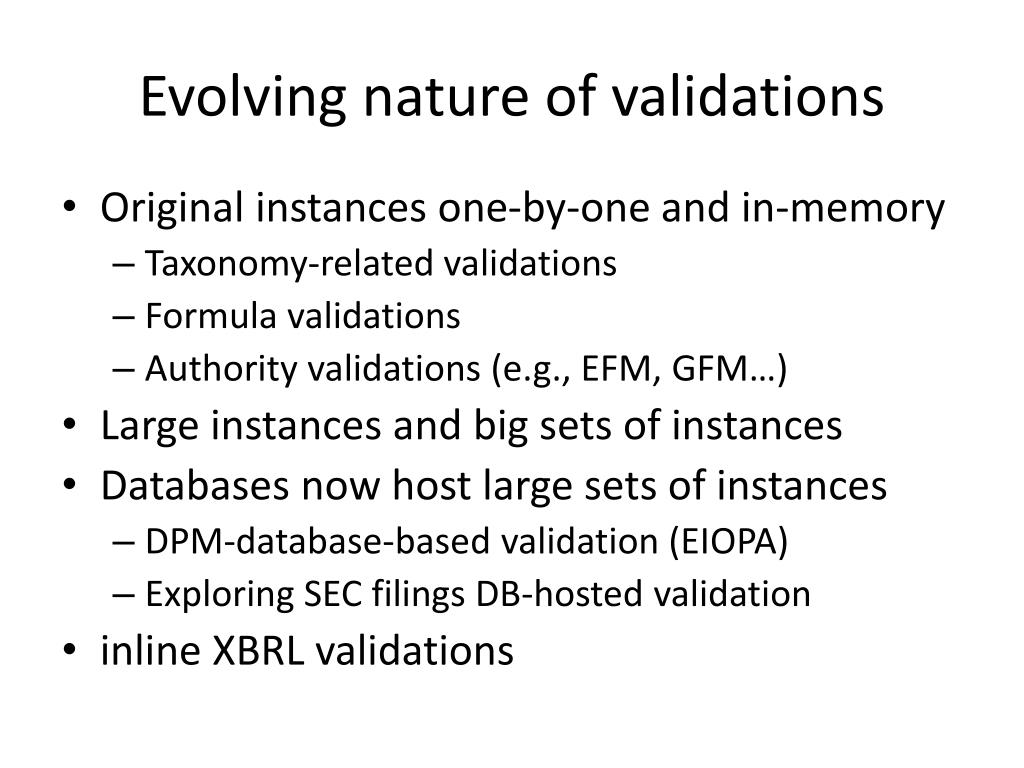 Evolving nature of validations

• Original instances one-by-one and in-memory
  – Taxonomy-related validations
  – Formula validations
  – Authority validations (e.g., EFM, GFM…)
• Large instances and big sets of instances
• Databases now host large sets of instances
  – DPM-database-based validation (EIOPA)
  – Exploring SEC filings DB-hosted validation
• inline XBRL validations